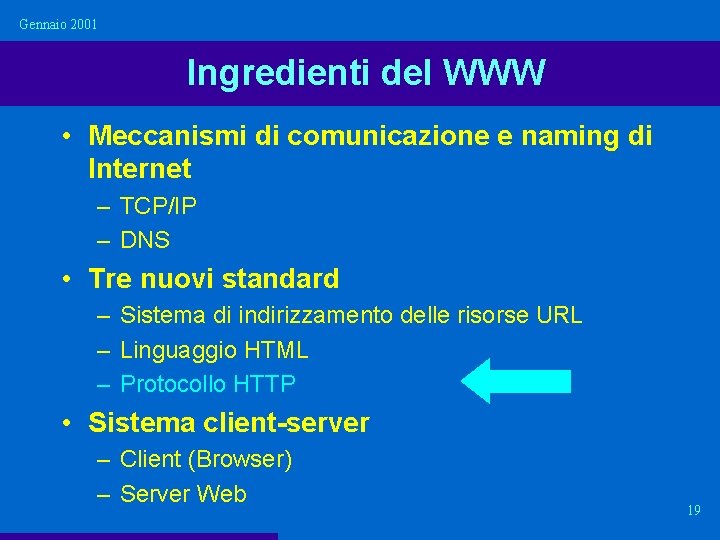 Gennaio 2001

Ingredienti del WWW

• Meccanismi di comunicazione e naming di Internet
– TCP/IP
– DNS
• Tre nuovi standard
– Sistema di indirizzamento delle risorse URL
– Linguaggio HTML
– Protocollo HTTP
• Sistema client-server
– Client (Browser)
– Server Web

19